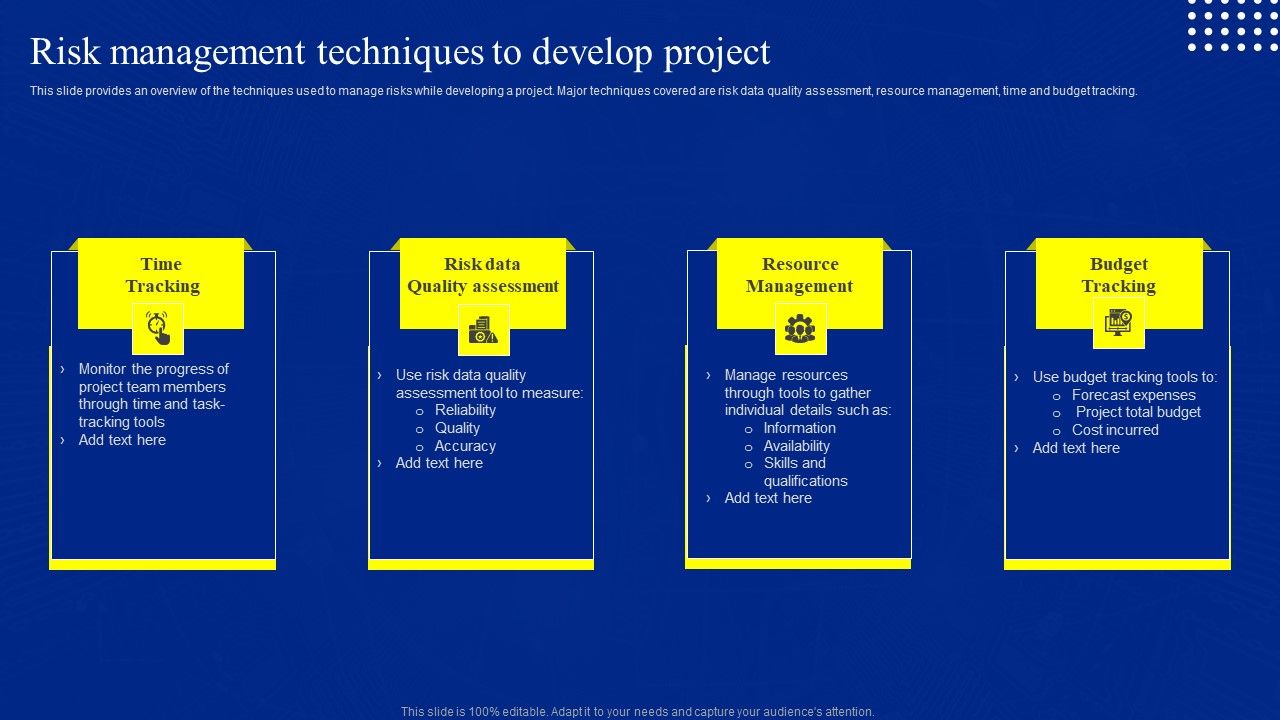 Risk management techniques to develop project

This slide provides an overview of the techniques used to manage risks while developing a project. Major techniques covered are risk data quality assessment, resource management, time and budget tracking.

Time Tracking

› Monitor the progress of project team members through time and task-tracking tools
› Add text here

Risk data Quality assessment

› Use risk data quality assessment tool to measure:
o Reliability
o Quality
o Accuracy
› Add text here

Resource Management

› Manage resources through tools to gather individual details such as:
o Information
o Availability
o Skills and qualifications
› Add text here

Budget Tracking

› Use budget tracking tools to:
o Forecast expenses
o Project total budget
o Cost incurred
› Add text here

This slide is 100% editable. Adapt it to your needs and capture your audience's attention.